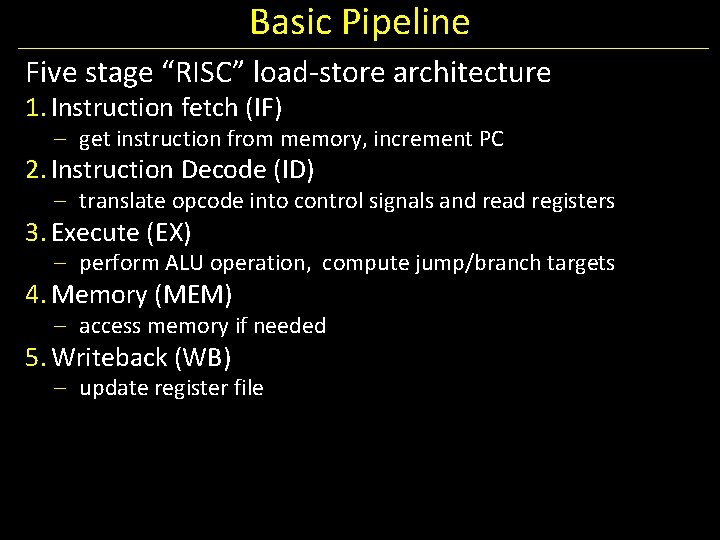 Basic Pipeline

Five stage “RISC” load-store architecture

1. Instruction fetch (IF)
– get instruction from memory, increment PC

2. Instruction Decode (ID)
– translate opcode into control signals and read registers

3. Execute (EX)
– perform ALU operation, compute jump/branch targets

4. Memory (MEM)
– access memory if needed

5. Writeback (WB)
– update register file